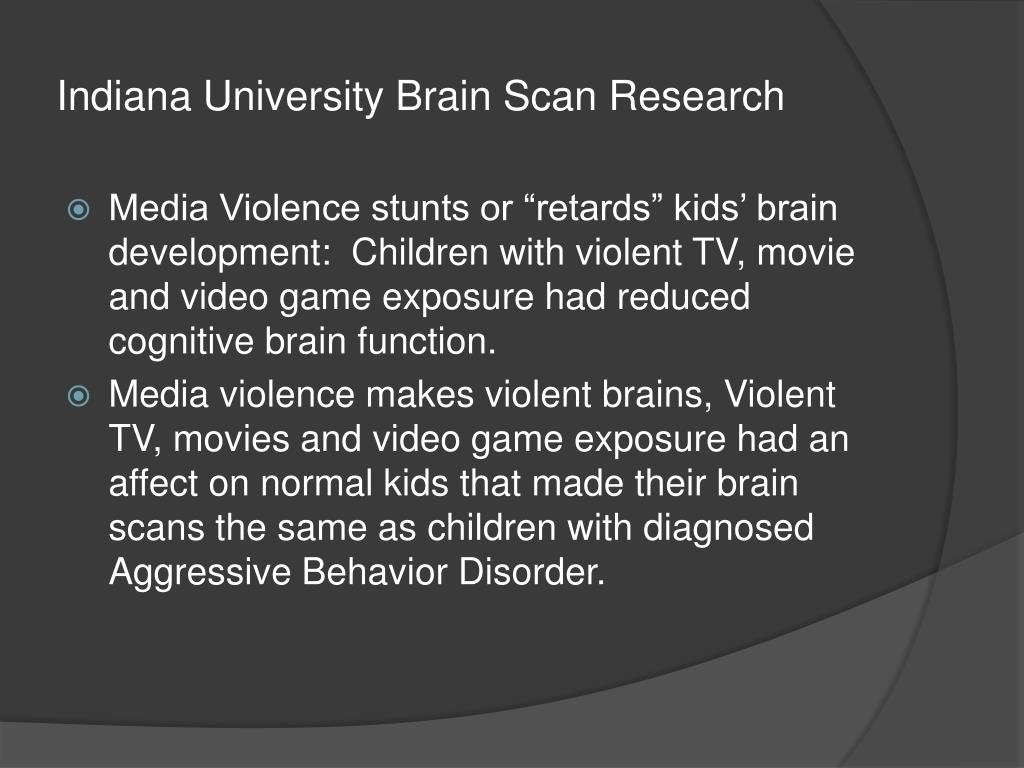 Indiana University Brain Scan Research

Media Violence stunts or “retards” kids’ brain development:  Children with violent TV, movie and video game exposure had reduced cognitive brain function.

Media violence makes violent brains, Violent TV, movies and video game exposure had an affect on normal kids that made their brain scans the same as children with diagnosed Aggressive Behavior Disorder.